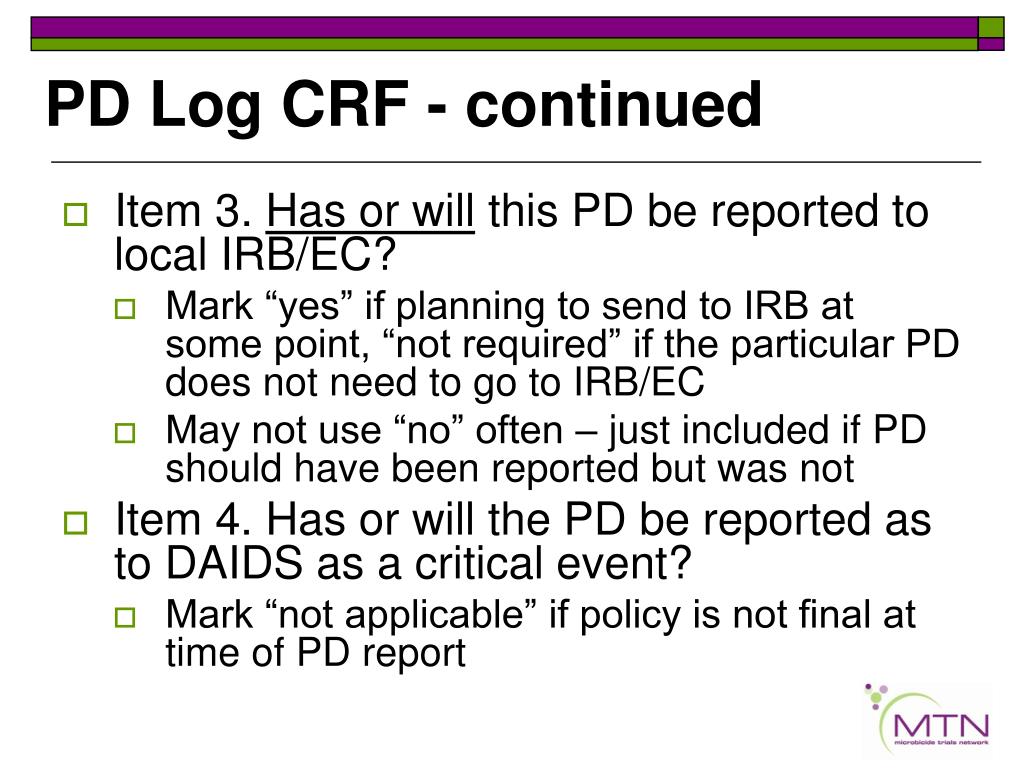 PD Log CRF - continued

Item 3. Has or will this PD be reported to local IRB/EC?

Mark “yes” if planning to send to IRB at some point, “not required” if the particular PD does not need to go to IRB/EC

May not use “no” often – just included if PD should have been reported but was not

Item 4. Has or will the PD be reported as to DAIDS as a critical event?

Mark “not applicable” if policy is not final at time of PD report

MTN
microbicide trials network